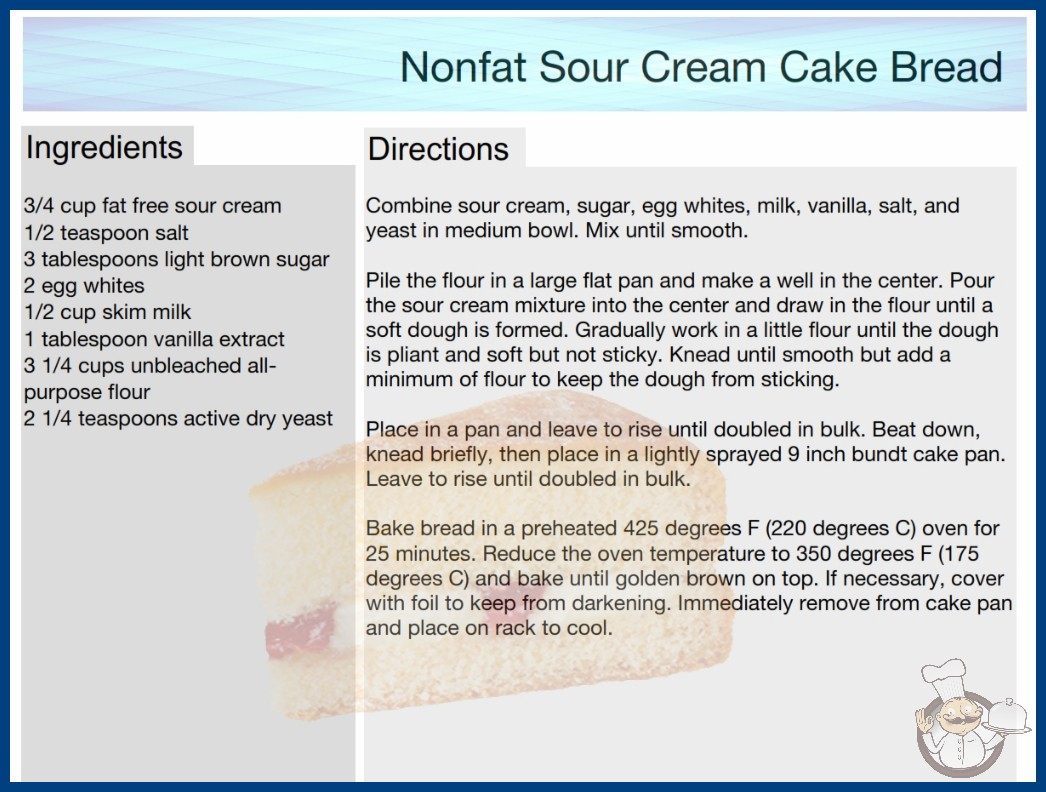 Nonfat Sour Cream Cake Bread

Ingredients

3/4 cup fat free sour cream
1/2 teaspoon salt
3 tablespoons light brown sugar
2 egg whites
1/2 cup skim milk
1 tablespoon vanilla extract
3 1/4 cups unbleached all-purpose flour
2 1/4 teaspoons active dry yeast

Directions

Combine sour cream, sugar, egg whites, milk, vanilla, salt, and yeast in medium bowl. Mix until smooth.

Pile the flour in a large flat pan and make a well in the center. Pour the sour cream mixture into the center and draw in the flour until a soft dough is formed. Gradually work in a little flour until the dough is pliant and soft but not sticky. Knead until smooth but add a minimum of flour to keep the dough from sticking.

Place in a pan and leave to rise until doubled in bulk. Beat down, knead briefly, then place in a lightly sprayed 9 inch bundt cake pan. Leave to rise until doubled in bulk.

Bake bread in a preheated 425 degrees F (220 degrees C) oven for 25 minutes. Reduce the oven temperature to 350 degrees F (175 degrees C) and bake until golden brown on top. If necessary, cover with foil to keep from darkening. Immediately remove from cake pan and place on rack to cool.